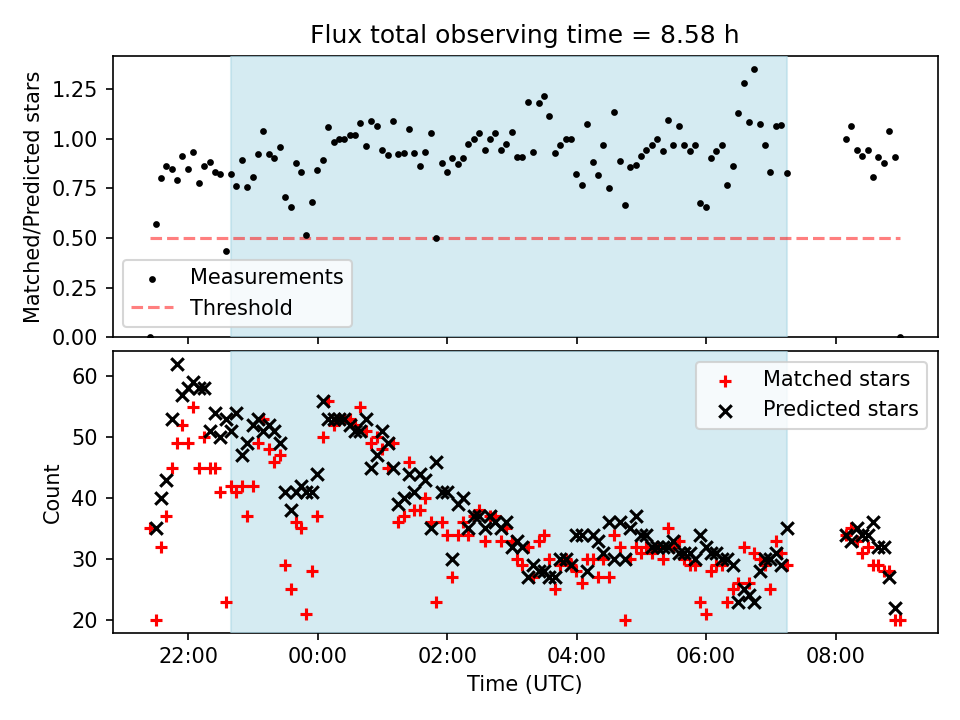 Flux total observing time = 8.58 h

Matched/Predicted stars

1.25
1.00
0.75
0.50
0.25
0.00

Measurements
Threshold

Count

60
50
40
30
20

Matched stars
Predicted stars

22:00
00:00
02:00
04:00
06:00
08:00

Time (UTC)